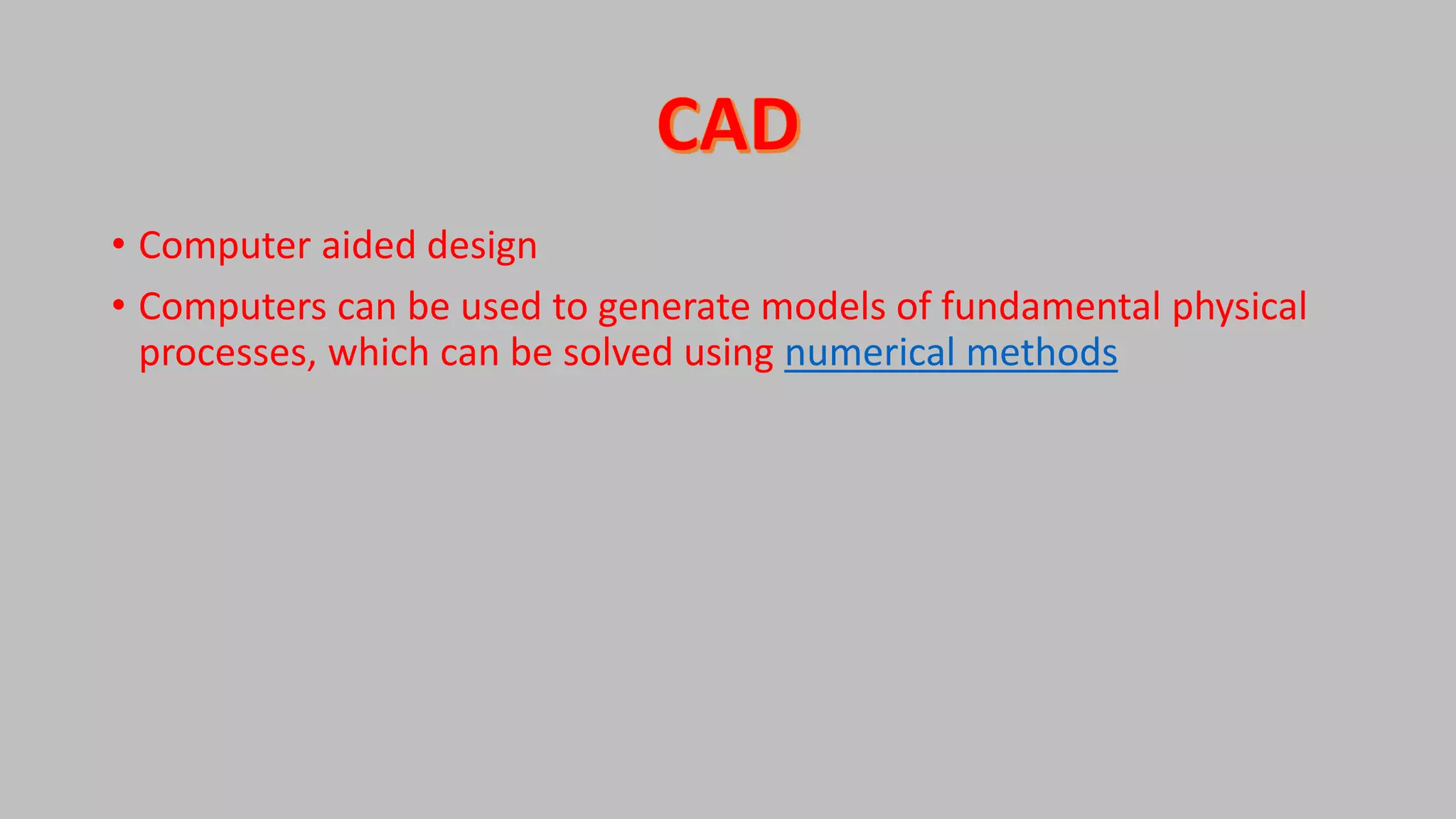 CAD

• Computer aided design
• Computers can be used to generate models of fundamental physical processes, which can be solved using numerical methods